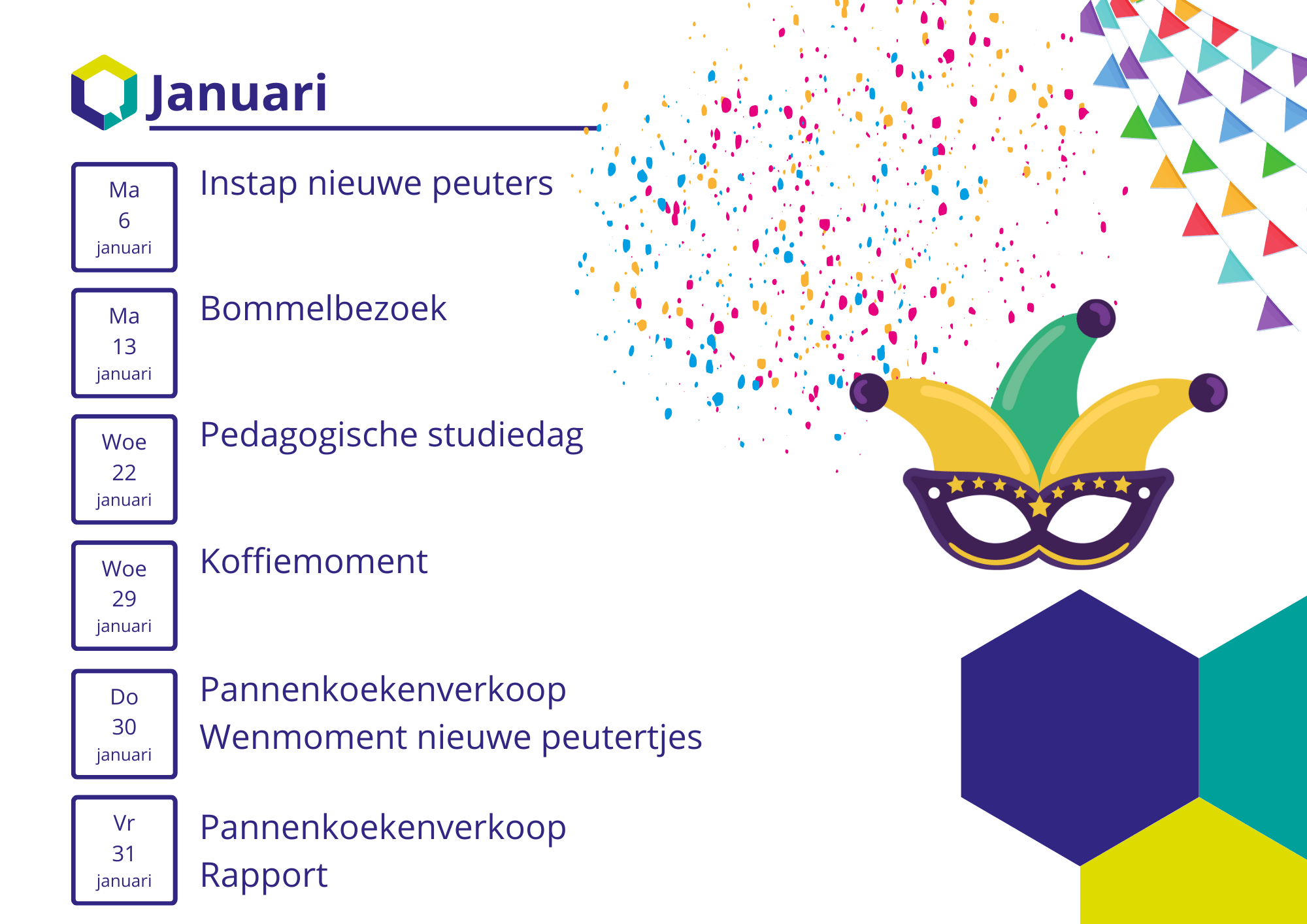 Januari

Ma
6
januari

Instap nieuwe peuters

Ma
13
januari

Bommelbezoek

Woe
22
januari

Pedagogische studiedag

Woe
29
januari

Koffiemoment

Do
30
januari

Pannenkoekenverkoop
Wenmoment nieuwe peutertjes

Vr
31
januari

Pannenkoekenverkoop
Rapport